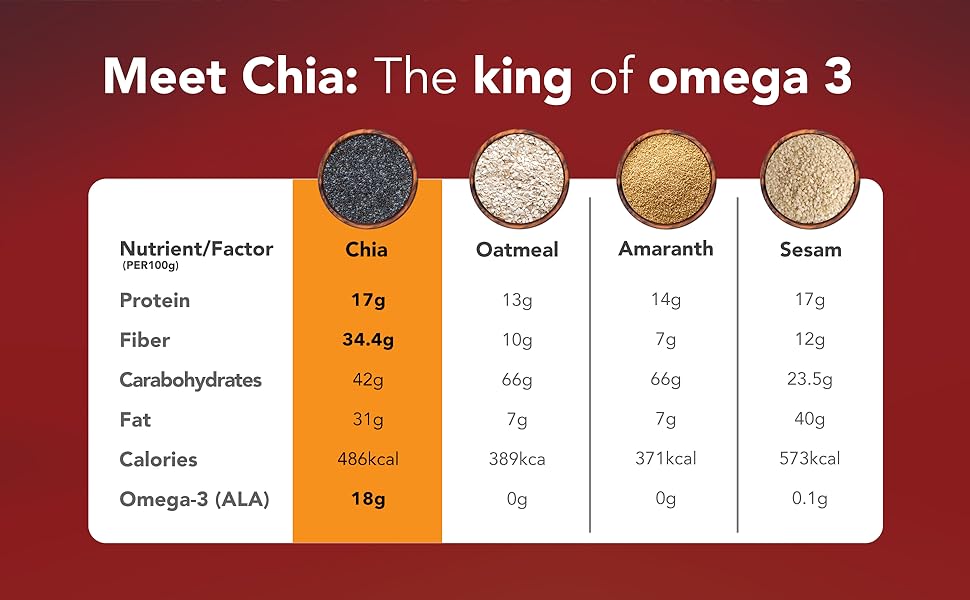 Meet Chia: The king of omega 3

| Nutrient/Factor (PER100g) | Chia | Oatmeal | Amaranth | Sesam |
|---|---|---|---|---|
| Protein | 17g | 13g | 14g | 17g |
| Fiber | 34.4g | 10g | 7g | 12g |
| Carabohydrates | 42g | 66g | 66g | 23.5g |
| Fat | 31g | 7g | 7g | 40g |
| Calories | 486kcal | 389kca | 371kcal | 573kcal |
| Omega-3 (ALA) | 18g | 0g | 0g | 0.1g |